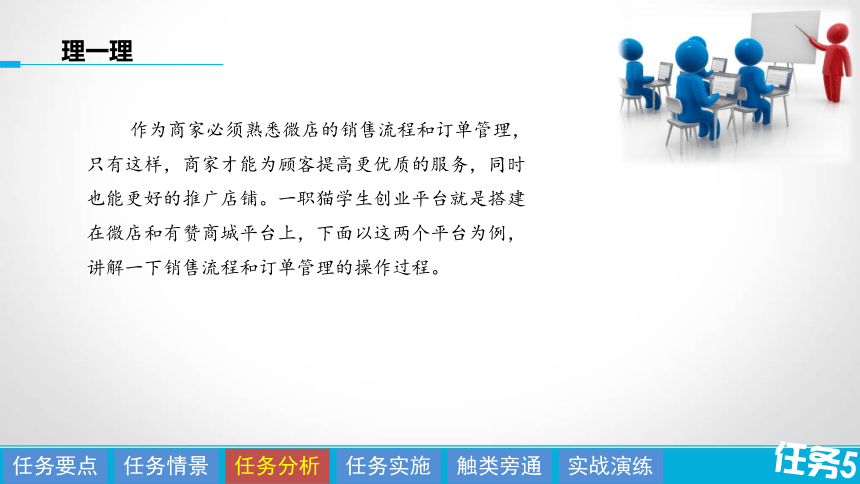 理一理

作为商家必须熟悉微店的销售流程和订单管理，只有这样，商家才能为顾客提高更优质的服务，同时也能更好的推广店铺。一职猫学生创业平台就是搭建在微店和有赞商城平台上，下面以这两个平台为例，讲解一下销售流程和订单管理的操作过程。

任务要点 任务情景 任务分析 任务实施 触类旁通 实战演练

任务5